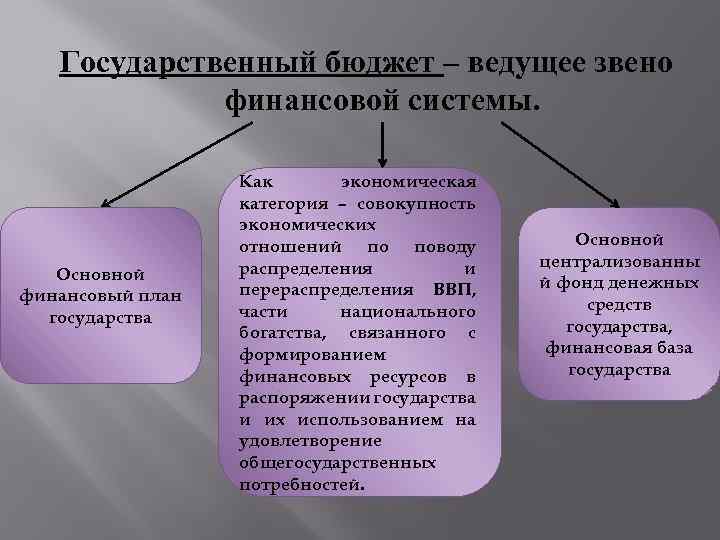 Государственный бюджет – ведущее звено финансовой системы.

Основной финансовый план государства

Как экономическая категория – совокупность экономических отношений по поводу распределения и перераспределения ВВП, части национального богатства, связанного с формированием финансовых ресурсов в распоряжении государства и их использованием на удовлетворение общегосударственных потребностей.

Основной централизованный фонд денежных средств государства, финансовая база государства